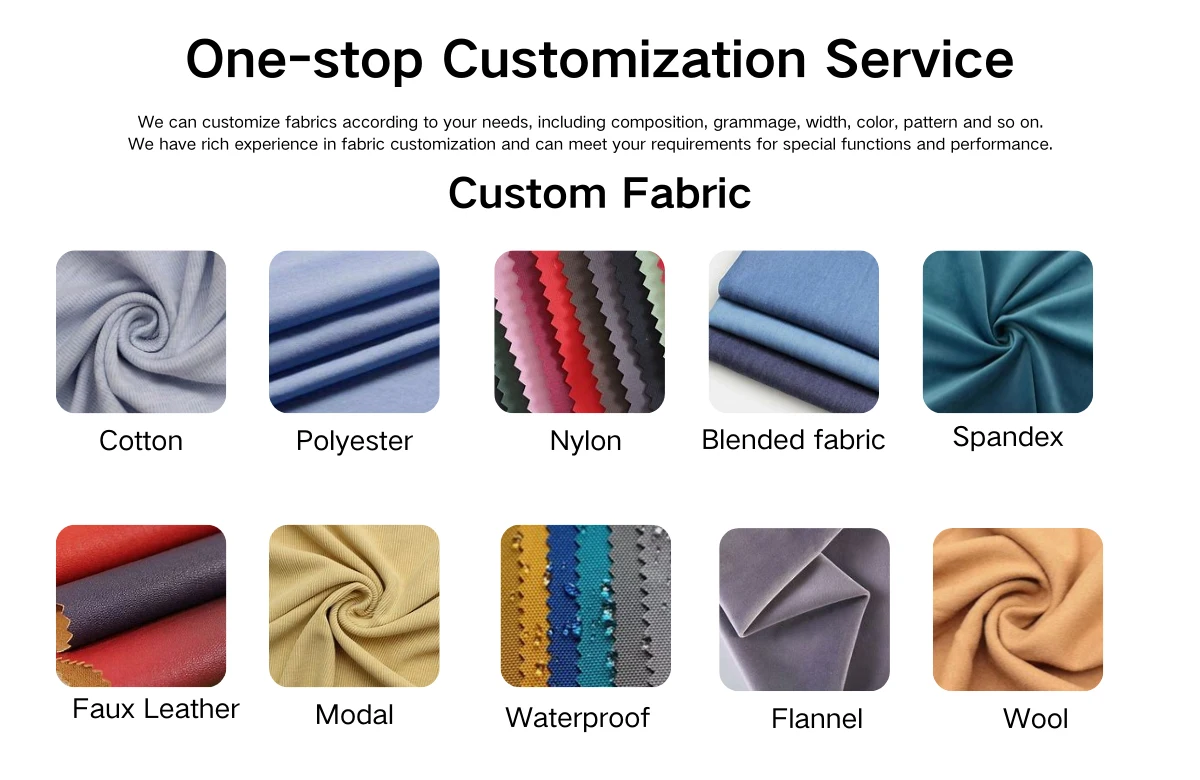 One-stop Customization Service

We can customize fabrics according to your needs, including composition, grammage, width, color, pattern and so on. We have rich experience in fabric customization and can meet your requirements for special functions and performance.

Custom Fabric

Cotton

Polyester

Nylon

Blended fabric

Spandex

Faux Leather

Modal

Waterproof

Flannel

Wool